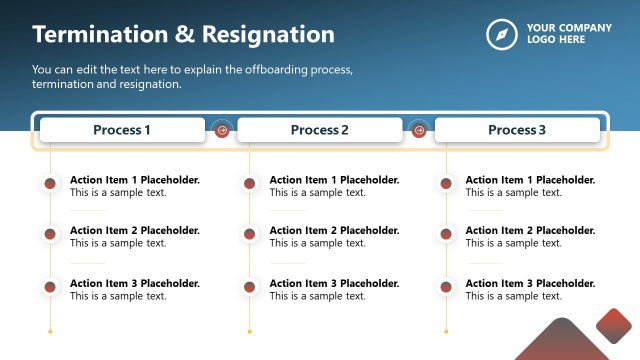 Termination & Resignation

YOUR COMPANY LOGO HERE

You can edit the text here to explain the offboarding process, termination and resignation.

Process 1

Action Item 1 Placeholder. This is a sample text.

Action Item 2 Placeholder. This is a sample text.

Action Item 3 Placeholder. This is a sample text.

Process 2

Action Item 1 Placeholder. This is a sample text.

Action Item 2 Placeholder. This is a sample text.

Action Item 3 Placeholder. This is a sample text.

Process 3

Action Item 1 Placeholder. This is a sample text.

Action Item 2 Placeholder. This is a sample text.

Action Item 3 Placeholder. This is a sample text.